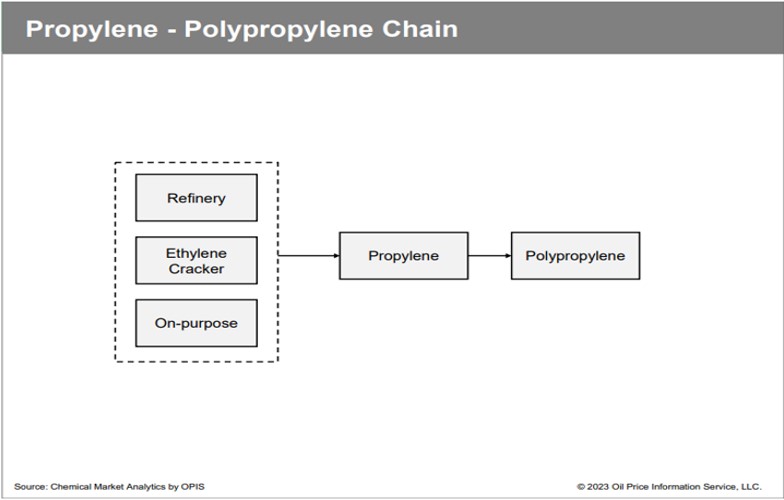 Propylene - Polypropylene Chain

Refinery

Ethylene Cracker

On-purpose

Propylene

Polypropylene

Source: Chemical Market Analytics by OPIS

© 2023 Oil Price Information Service, LLC.